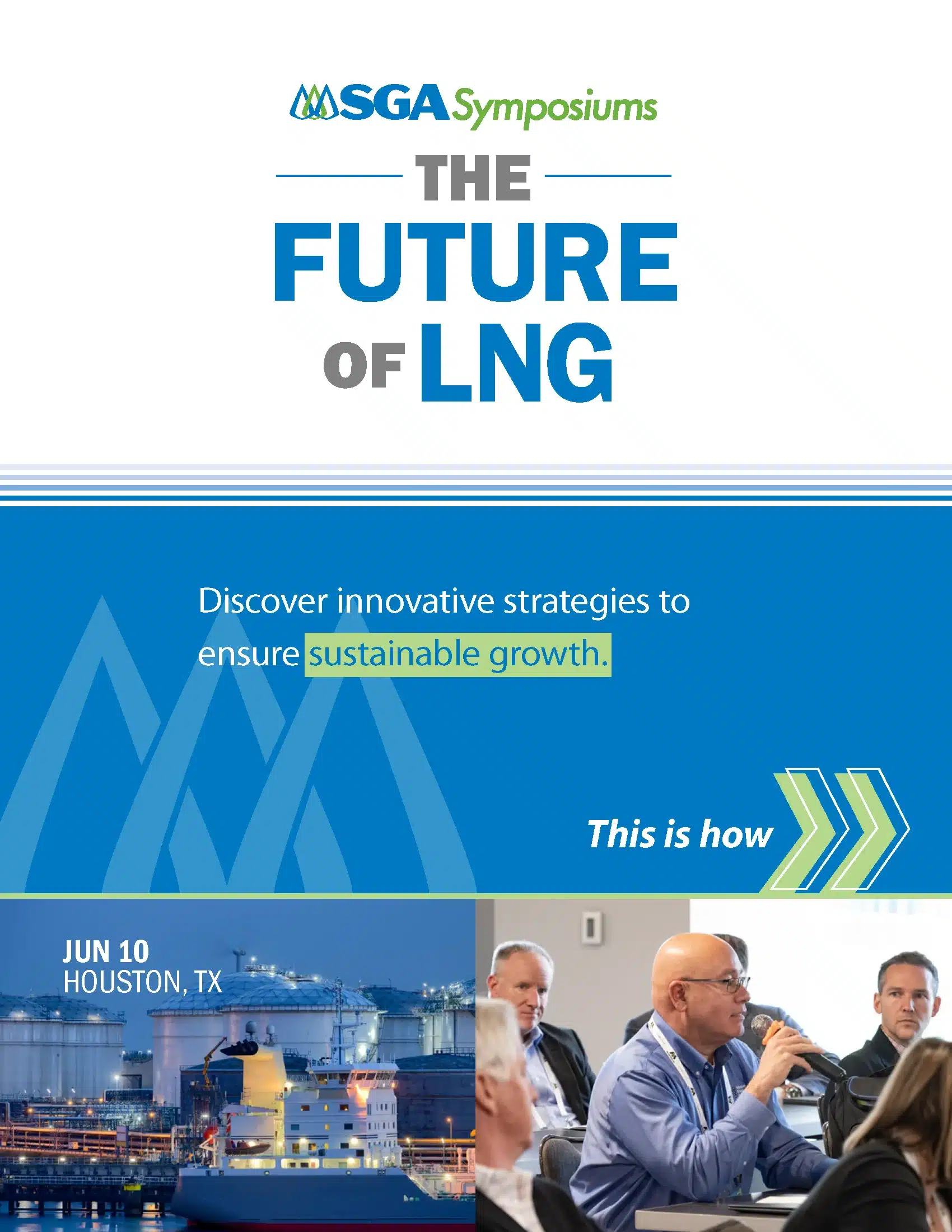 SGA Symposiums

THE FUTURE OF LNG

Discover innovative strategies to ensure sustainable growth.

This is how

JUN 10
HOUSTON, TX